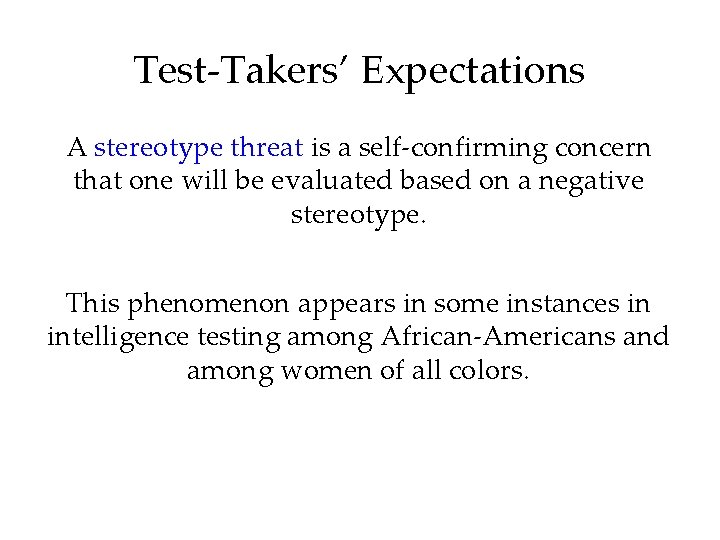 Test-Takers’ Expectations

A stereotype threat is a self-confirming concern that one will be evaluated based on a negative stereotype.

This phenomenon appears in some instances in intelligence testing among African-Americans and among women of all colors.